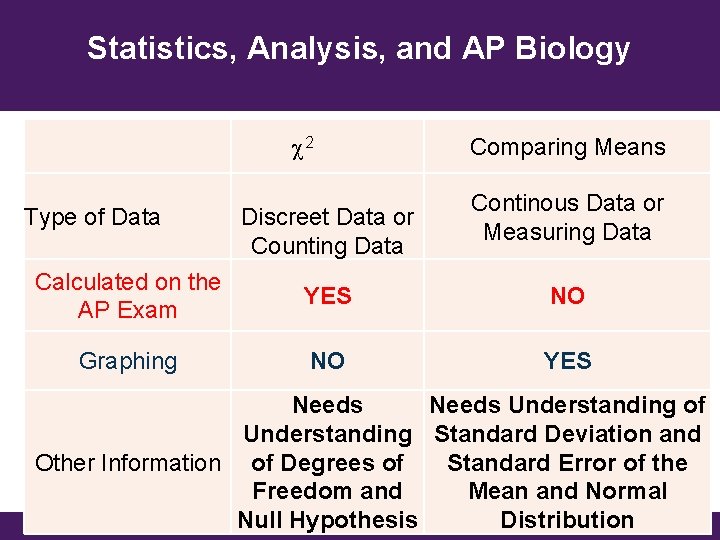 Statistics, Analysis, and AP Biology

| | $\chi^2$ | Comparing Means |
|---|---|---|
| Type of Data | Discreet Data or Counting Data | Continous Data or Measuring Data |
| Calculated on the AP Exam | YES | NO |
| Graphing | NO | YES |
| Other Information | Needs Understanding of Degrees of Freedom and Null Hypothesis | Needs Understanding of Standard Deviation and Standard Error of the Mean and Normal Distribution |